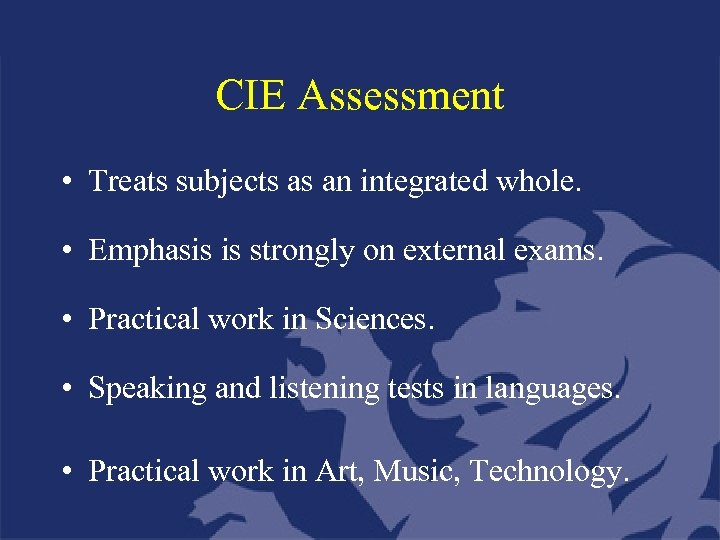 CIE Assessment

• Treats subjects as an integrated whole.

• Emphasis is strongly on external exams.

• Practical work in Sciences.

• Speaking and listening tests in languages.

• Practical work in Art, Music, Technology.